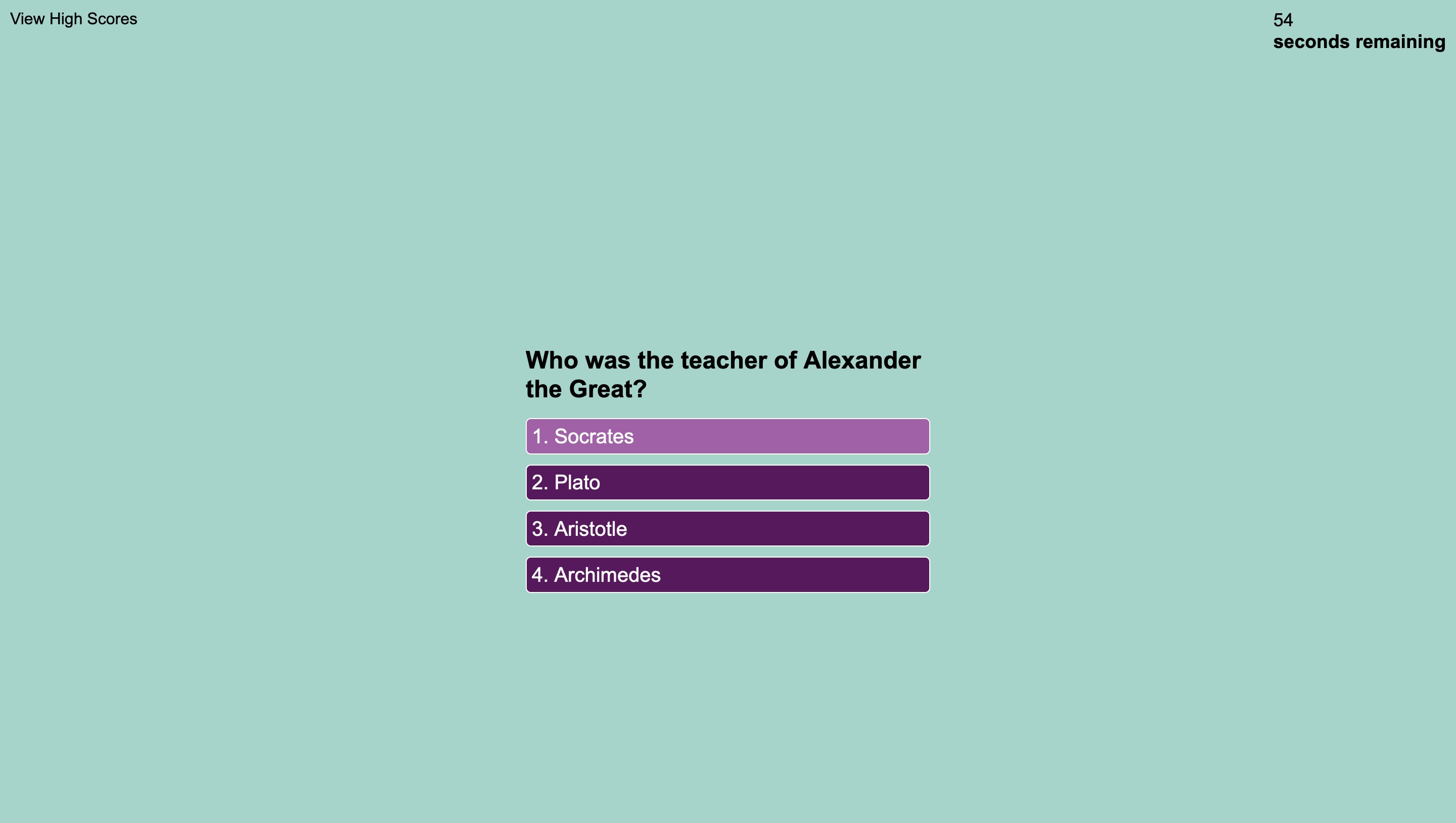 View High Scores

54
seconds remaining

Who was the teacher of Alexander the Great?

1. Socrates

2. Plato

3. Aristotle

4. Archimedes